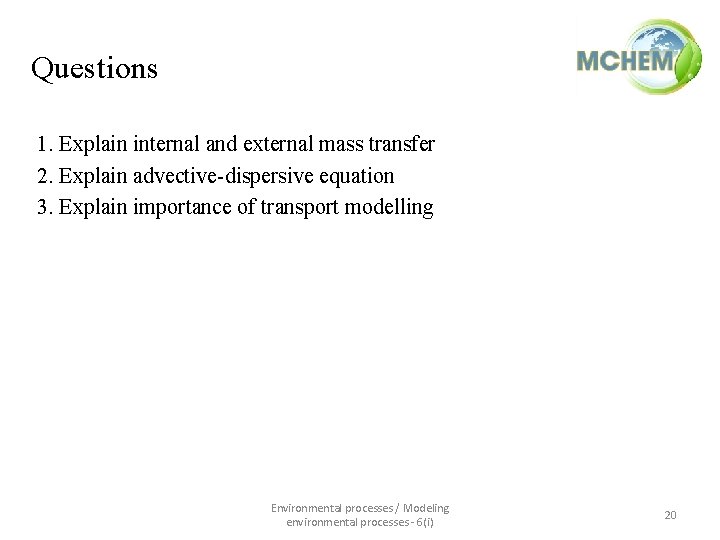 Questions

MCHEM

1. Explain internal and external mass transfer
2. Explain advective-dispersive equation
3. Explain importance of transport modelling

Environmental processes / Modeling environmental processes - 6(i)

20